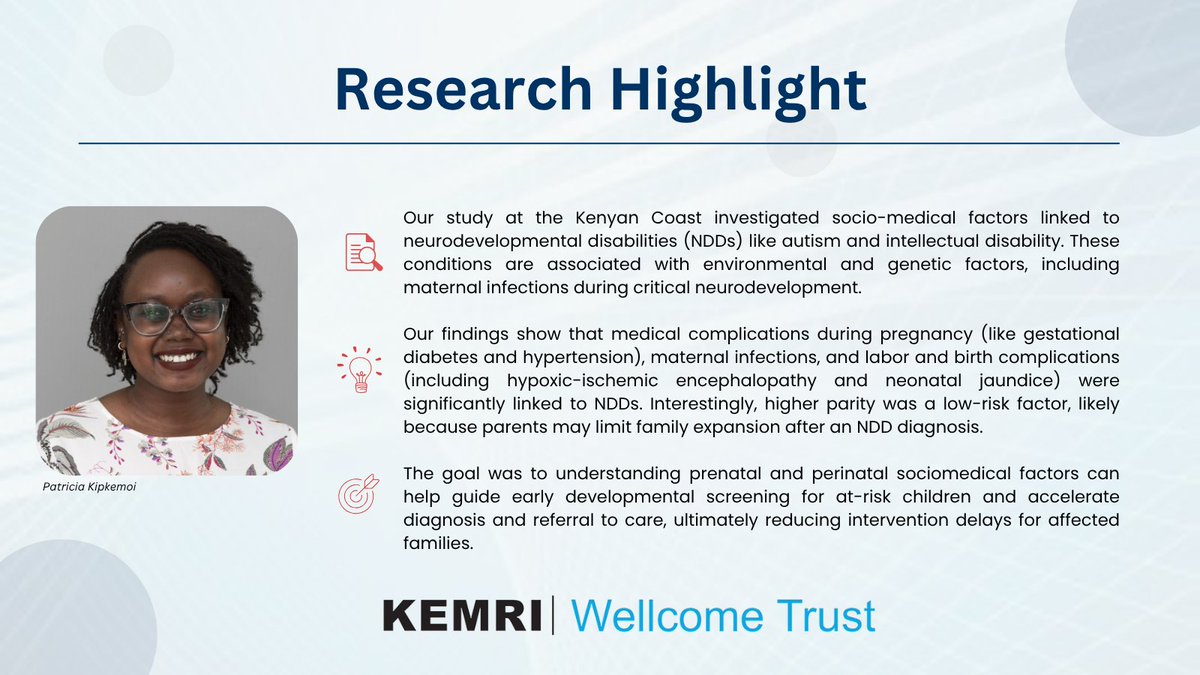 Research Highlight

Patricia Kipkemoi

Our study at the Kenyan Coast investigated socio-medical factors linked to neurodevelopmental disabilities (NDDs) like autism and intellectual disability. These conditions are associated with environmental and genetic factors, including maternal infections during critical neurodevelopment.

Our findings show that medical complications during pregnancy (like gestational diabetes and hypertension), maternal infections, and labor and birth complications (including hypoxic-ischemic encephalopathy and neonatal jaundice) were significantly linked to NDDs. Interestingly, higher parity was a low-risk factor, likely because parents may limit family expansion after an NDD diagnosis.

The goal was to understanding prenatal and perinatal sociomedical factors can help guide early developmental screening for at-risk children and accelerate diagnosis and referral to care, ultimately reducing intervention delays for affected families.

KEMRI | Wellcome Trust